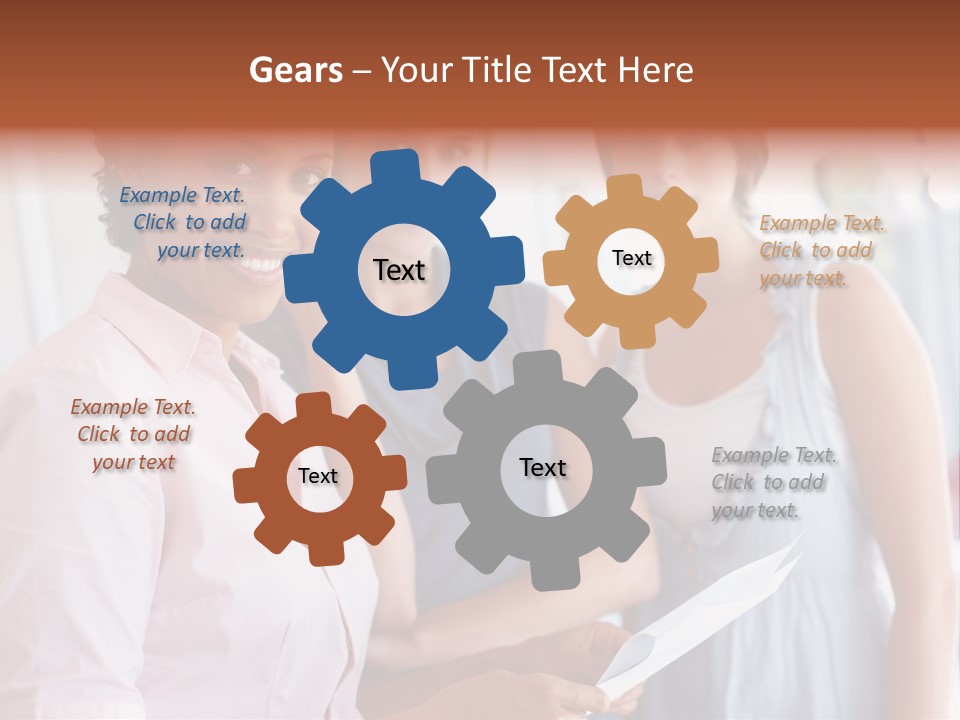 Gears – Your Title Text Here

Example Text. Click to add your text.

Text

Text

Example Text. Click to add your text.

Example Text. Click to add your text

Text

Text

Example Text. Click to add your text.